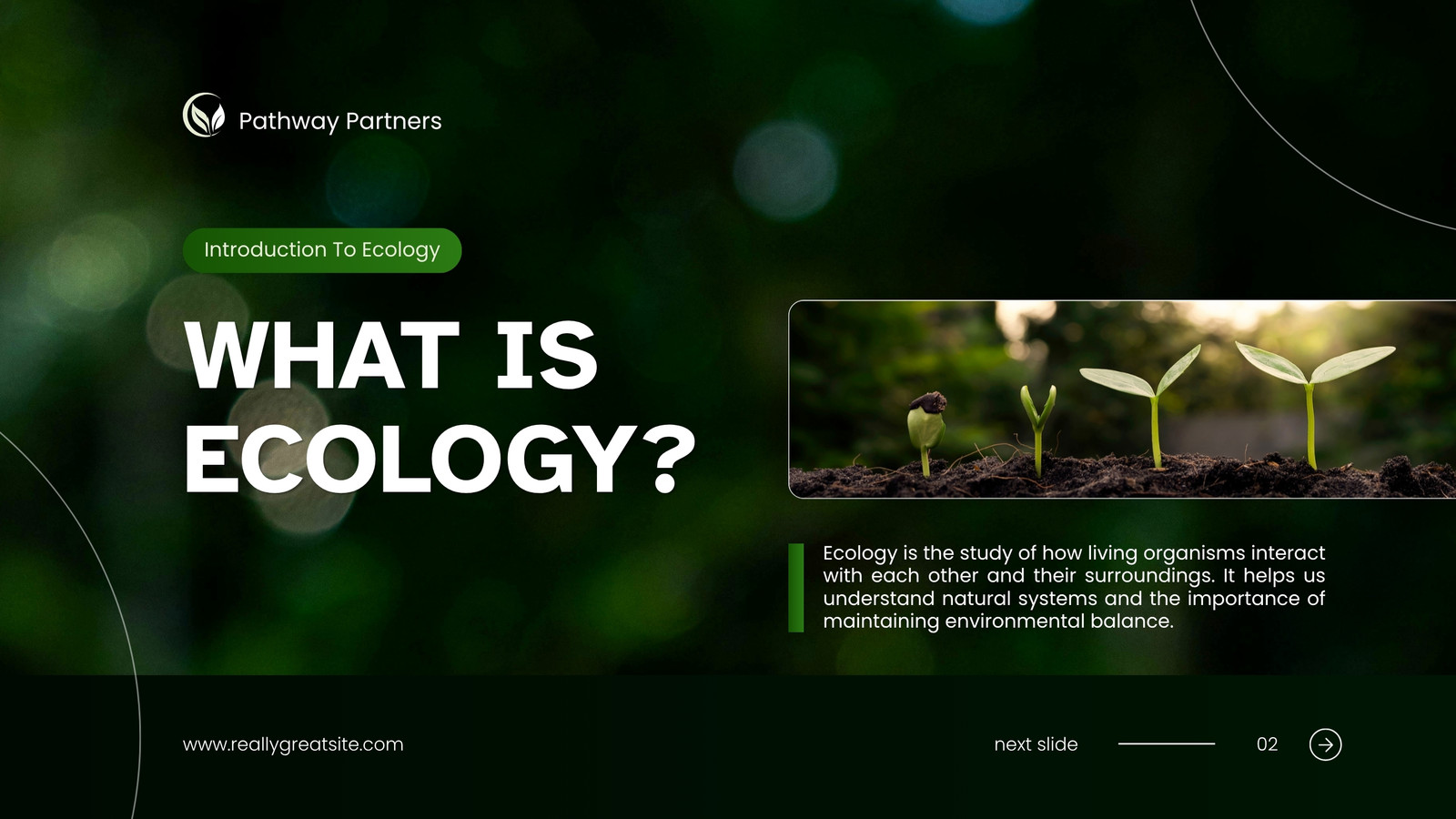 Pathway Partners

Introduction To Ecology

WHAT IS ECOLOGY?

Ecology is the study of how living organisms interact with each other and their surroundings. It helps us understand natural systems and the importance of maintaining environmental balance.

www.reallygreatsite.com

next slide

02